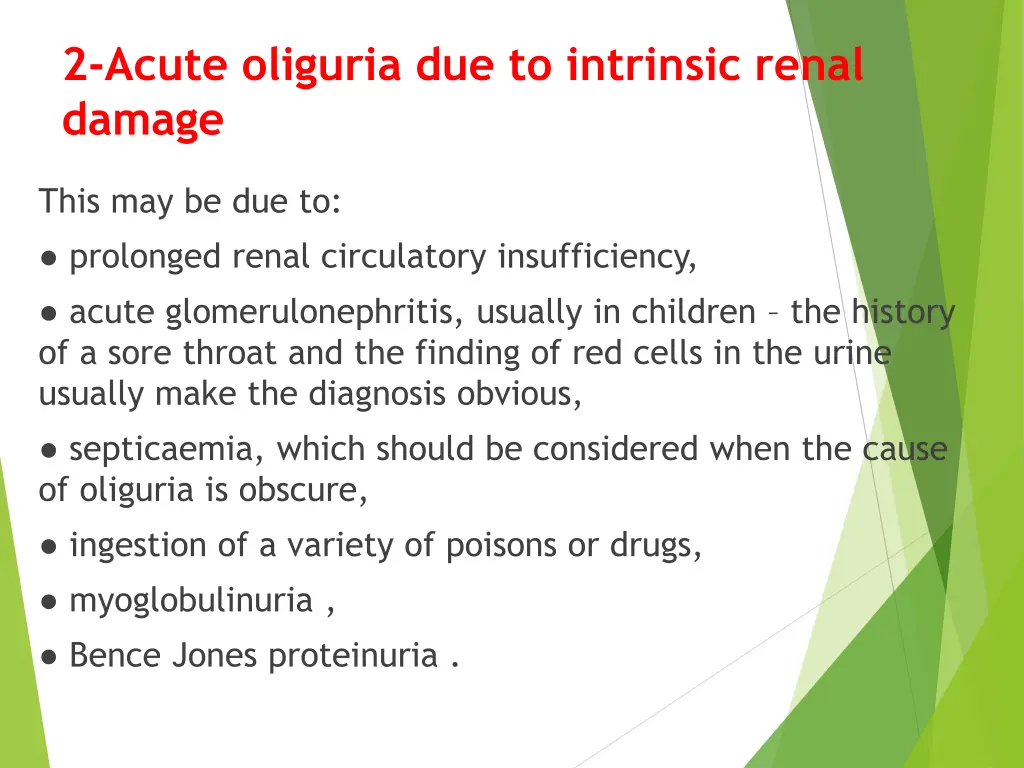 2-Acute oliguria due to intrinsic renal damage

This may be due to:

● prolonged renal circulatory insufficiency,

● acute glomerulonephritis, usually in children – the history of a sore throat and the finding of red cells in the urine usually make the diagnosis obvious,

● septicaemia, which should be considered when the cause of oliguria is obscure,

● ingestion of a variety of poisons or drugs,

● myoglobulinuria ,

● Bence Jones proteinuria .